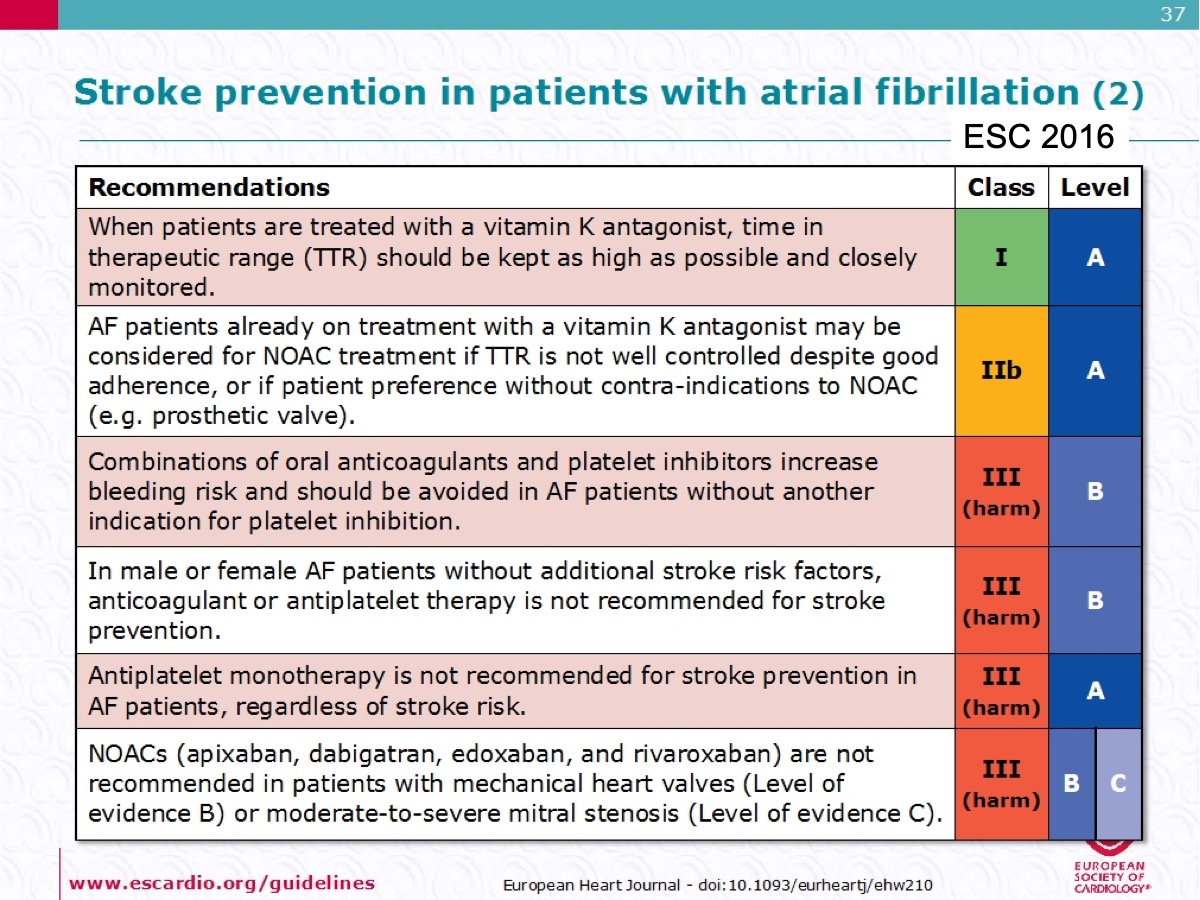 37

Stroke prevention in patients with atrial fibrillation (2)

ESC 2016

| Recommendations | Class | Level |
|---|---|---|
| When patients are treated with a vitamin K antagonist, time in therapeutic range (TTR) should be kept as high as possible and closely monitored. | I | A |
| AF patients already on treatment with a vitamin K antagonist may be considered for NOAC treatment if TTR is not well controlled despite good adherence, or if patient preference without contra-indications to NOAC (e.g. prosthetic valve). | IIb | A |
| Combinations of oral anticoagulants and platelet inhibitors increase bleeding risk and should be avoided in AF patients without another indication for platelet inhibition. | III (harm) | B |
| In male or female AF patients without additional stroke risk factors, anticoagulant or antiplatelet therapy is not recommended for stroke prevention. | III (harm) | B |
| Antiplatelet monotherapy is not recommended for stroke prevention in AF patients, regardless of stroke risk. | III (harm) | A |
| NOACs (apixaban, dabigatran, edoxaban, and rivaroxaban) are not recommended in patients with mechanical heart valves (Level of evidence B) or moderate-to-severe mitral stenosis (Level of evidence C). | III (harm) | B C |

www.escardio.org/guidelines

European Heart Journal - doi:10.1093/eurheartj/ehw210

EUROPEAN SOCIETY OF CARDIOLOGY®